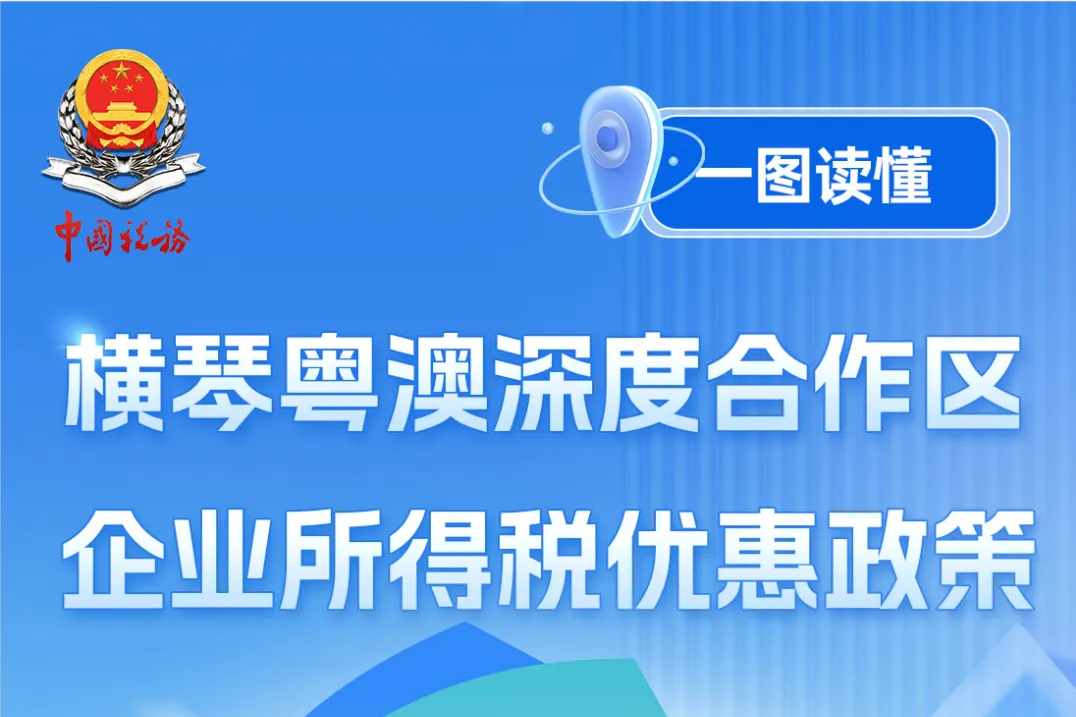 中国税务

一图读懂

横琴粤澳深度合作区
企业所得税优惠政策